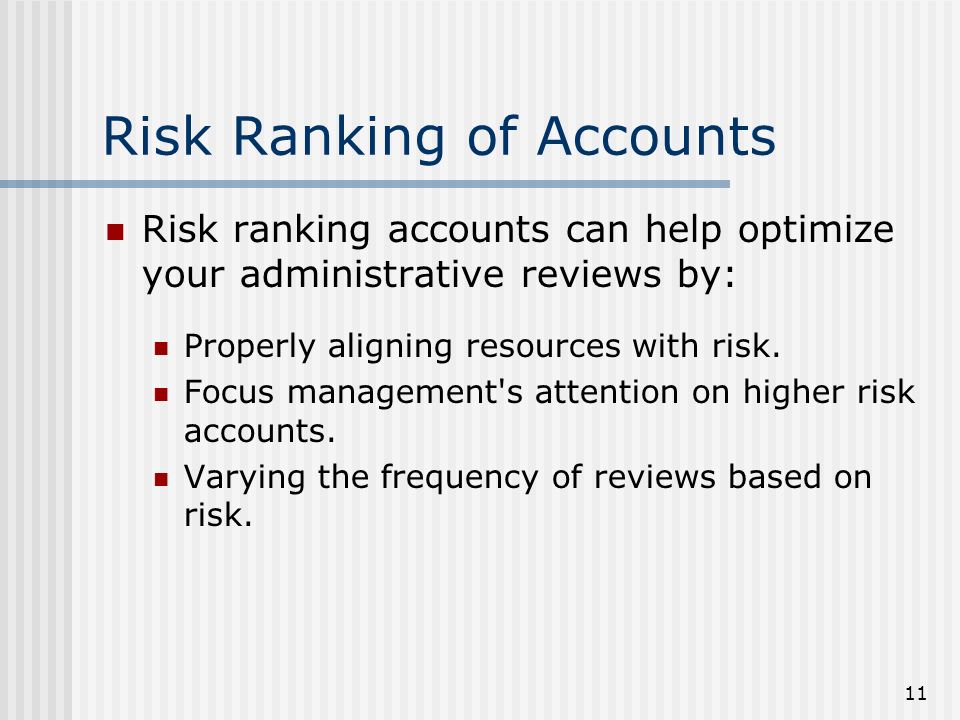 Risk Ranking of Accounts

- Risk ranking accounts can help optimize your administrative reviews by:
  - Properly aligning resources with risk.
  - Focus management's attention on higher risk accounts.
  - Varying the frequency of reviews based on risk.

11